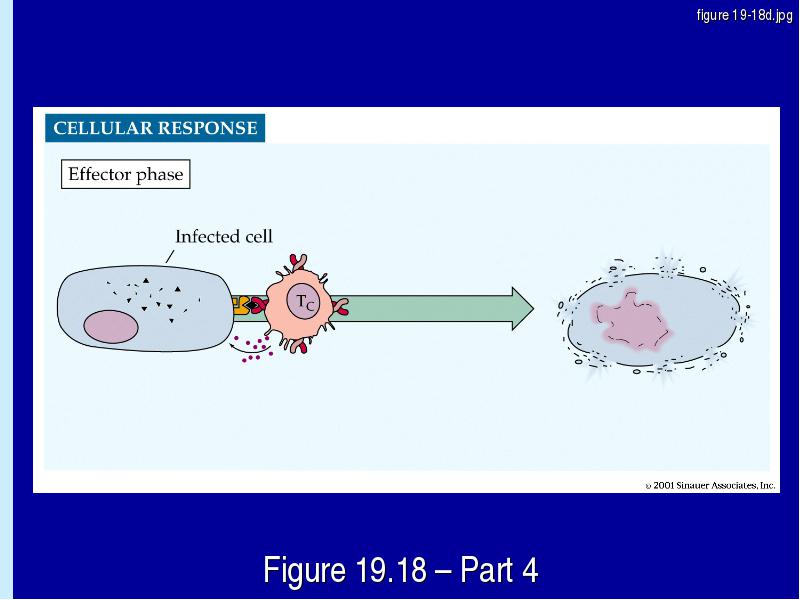 figure 19-18d.jpg

CELLULAR RESPONSE

Effector phase

Infected cell

$T_C$

© 2001 Sinauer Associates, Inc.

Figure 19.18 – Part 4